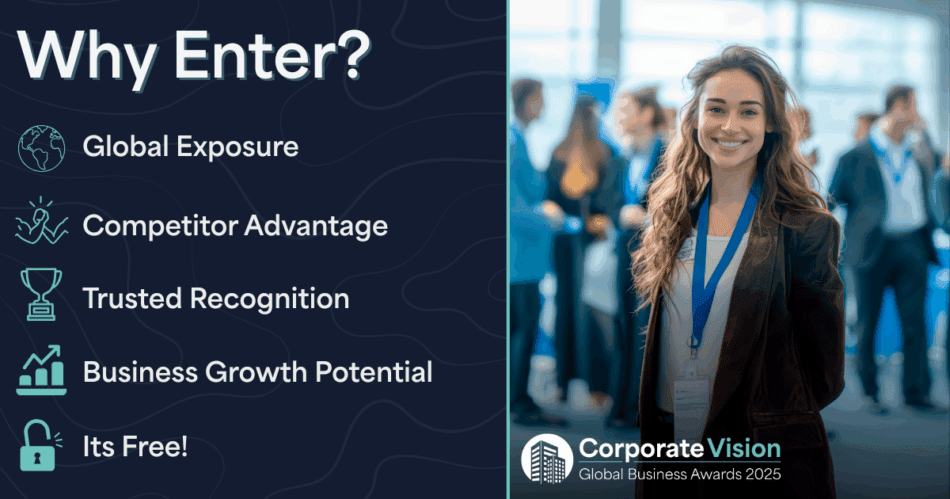 Why Enter?

Global Exposure

Competitor Advantage

Trusted Recognition

Business Growth Potential

Its Free!

Corporate Vision
Global Business Awards 2025